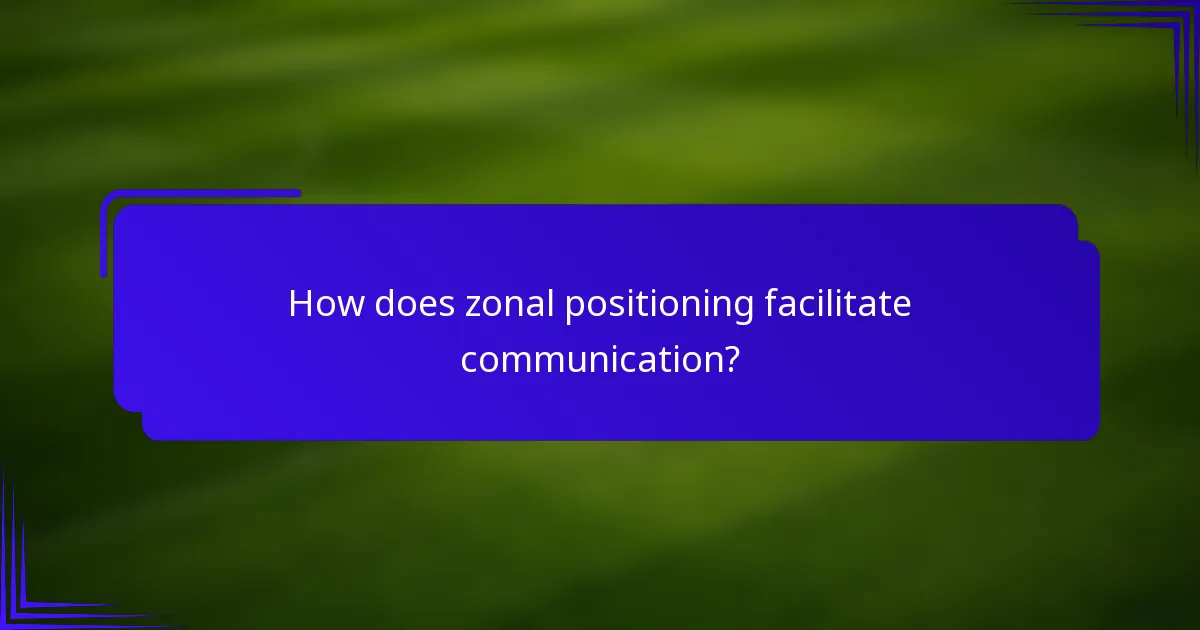 How does zonal positioning facilitate communication?